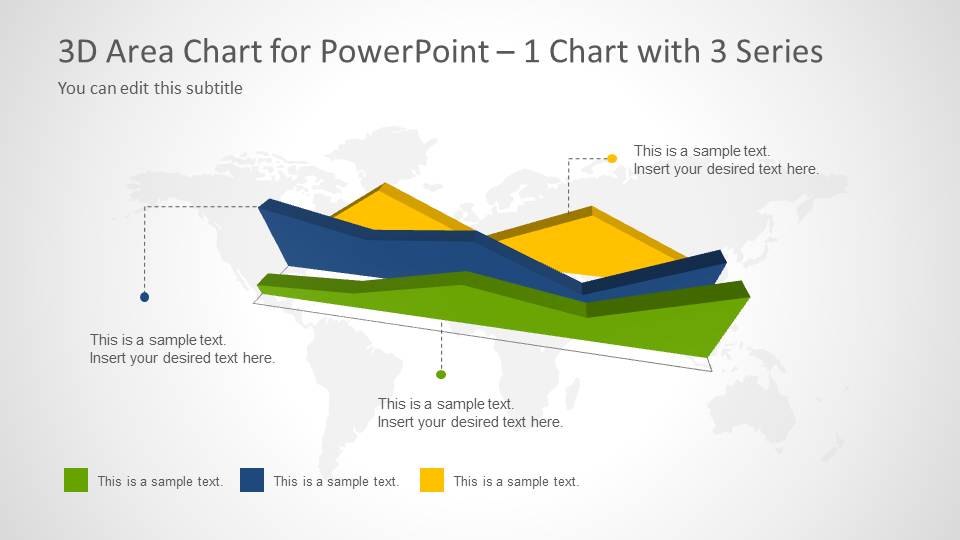 3D Area Chart for PowerPoint – 1 Chart with 3 Series

You can edit this subtitle

This is a sample text.
Insert your desired text here.

This is a sample text.
Insert your desired text here.

This is a sample text.
Insert your desired text here.

This is a sample text.

This is a sample text.

This is a sample text.